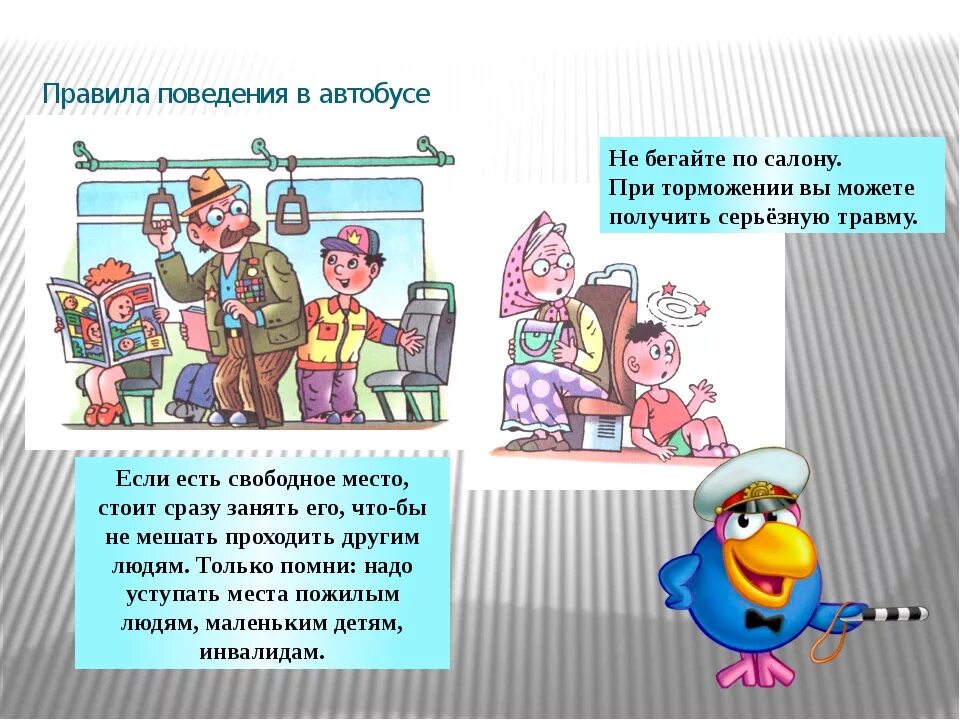 Правила поведения в автобусе

Не бегайте по салону.
При торможении вы можете получить серьёзную травму.

Если есть свободное место, стоит сразу занять его, что-бы не мешать проходить другим людям. Только помни: надо уступать места пожилым людям, маленьким детям, инвалидам.